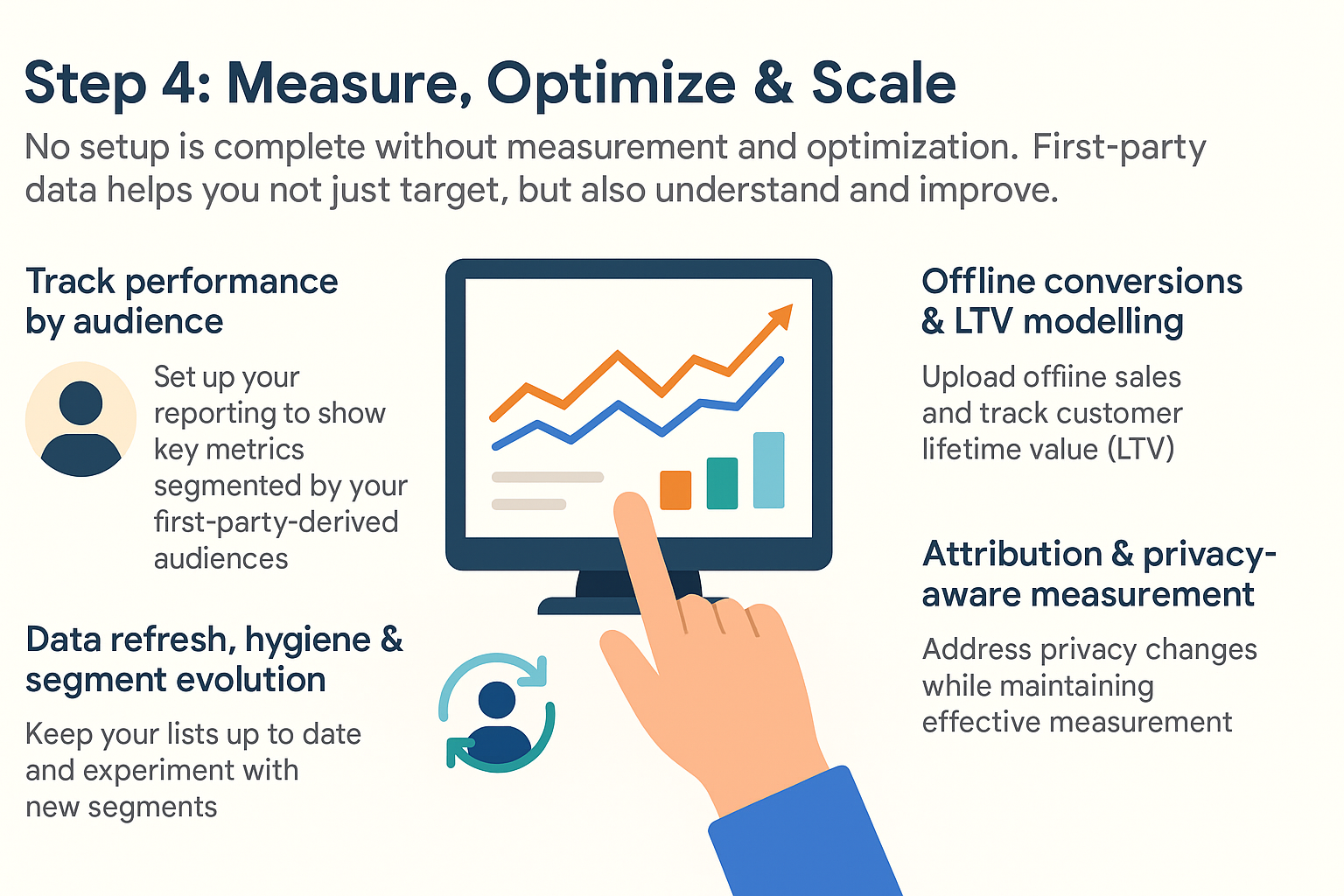 Step 4: Measure, Optimize & Scale

No setup is complete without measurement and optimization. First-party data helps you not just target, but also understand and improve.

Track performance by audience

Set up your reporting to show key metrics segmented by your first-party-derived audiences

Data refresh, hygiene & segment evolution

Keep your lists up to date and experiment with new segments

Offline conversions & LTV modelling

Upload offiine sales and track customer lifetime value (LTV)

Attribution & privacy-aware measurement

Address privacy changes while maintaining effective measurement